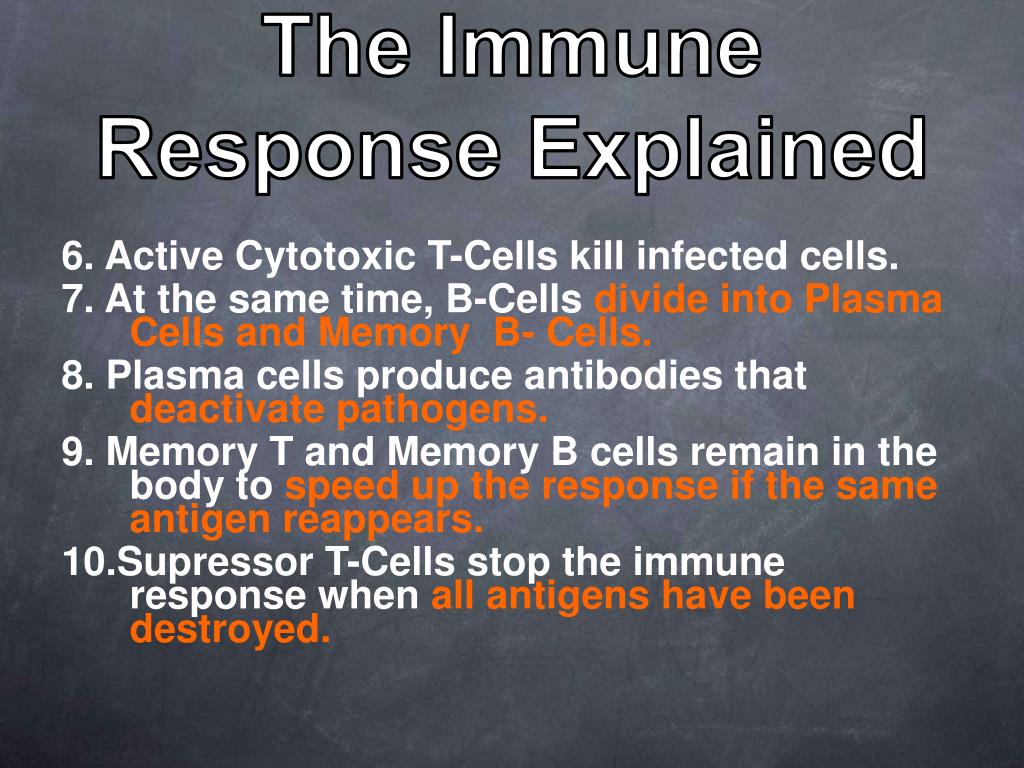 The Immune Response Explained

6. Active Cytotoxic T-Cells kill infected cells.
7. At the same time, B-Cells divide into Plasma Cells and Memory B- Cells.
8. Plasma cells produce antibodies that deactivate pathogens.
9. Memory T and Memory B cells remain in the body to speed up the response if the same antigen reappears.
10.Supressor T-Cells stop the immune response when all antigens have been destroyed.